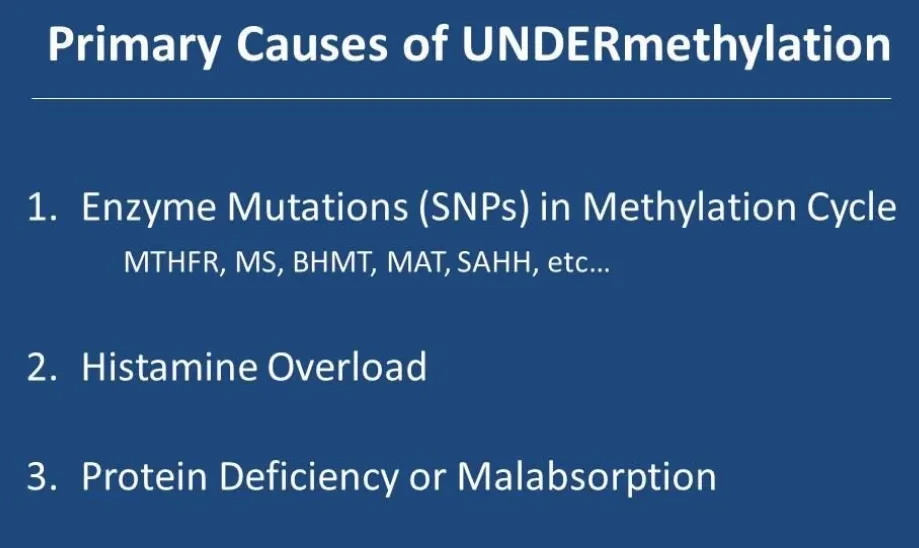 Primary Causes of UNDERmethylation

1. Enzyme Mutations (SNPs) in Methylation Cycle
MTHFR, MS, BHMT, MAT, SAHH, etc…

2. Histamine Overload

3. Protein Deficiency or Malabsorption